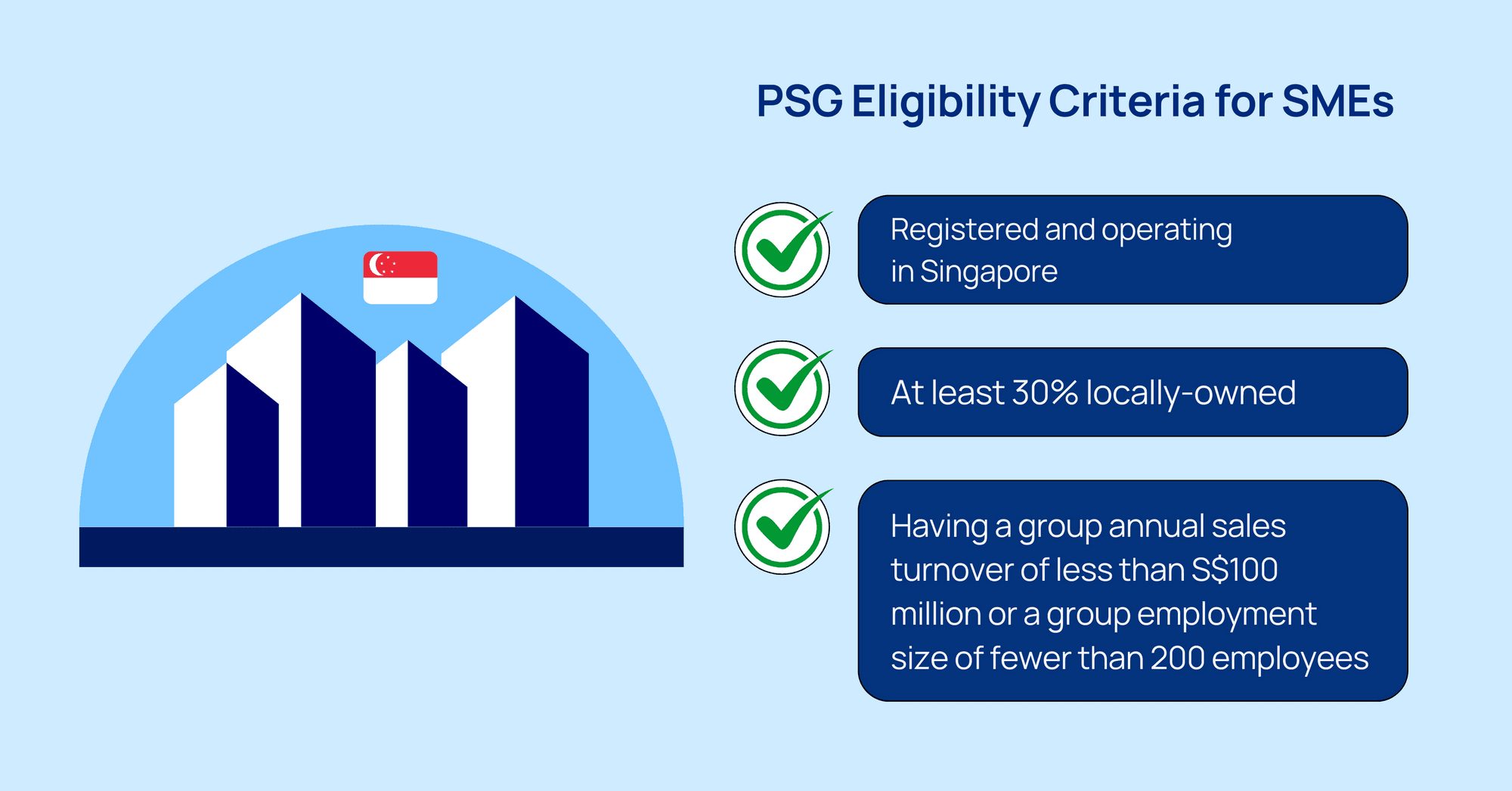 PSG Eligibility Criteria for SMEs

Registered and operating in Singapore

At least 30% locally-owned

Having a group annual sales turnover of less than S$100 million or a group employment size of fewer than 200 employees